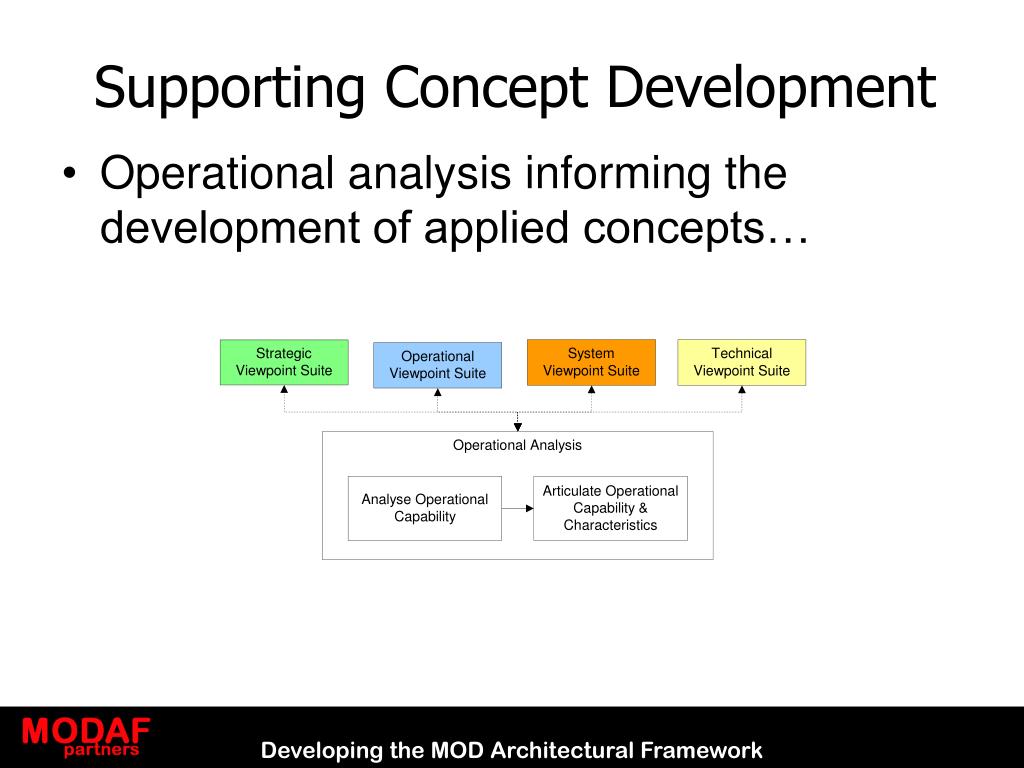 Supporting Concept Development

• Operational analysis informing the development of applied concepts…

Strategic Viewpoint Suite

Operational Viewpoint Suite

System Viewpoint Suite

Technical Viewpoint Suite

Operational Analysis

Analyse Operational Capability

Articulate Operational Capability & Characteristics

MODAF partners

Developing the MOD Architectural Framework